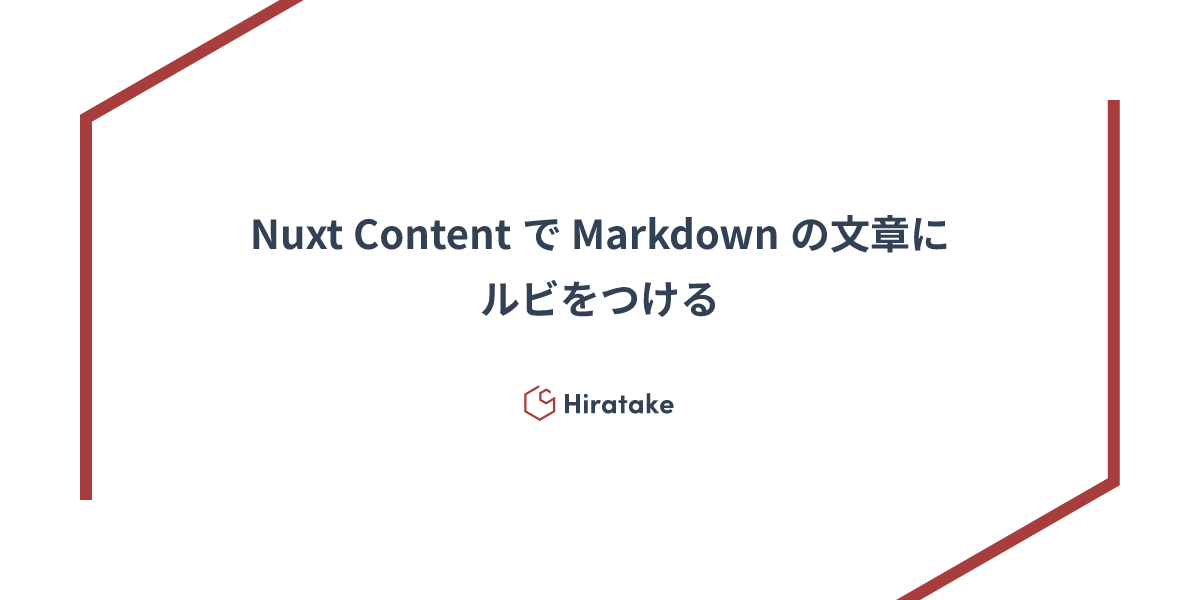 Nuxt Content で Markdown の文章にルビをつける

Hiratake